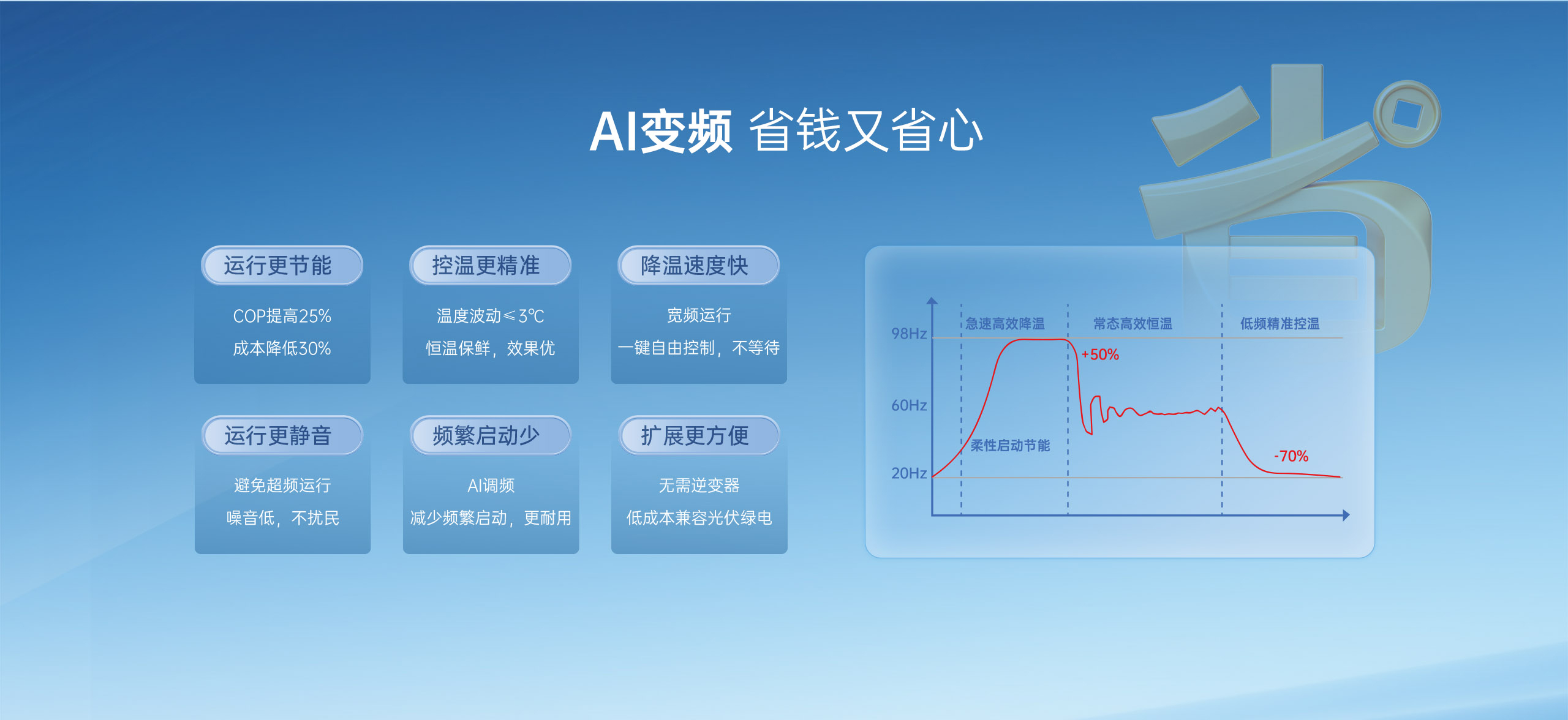 AI变频 省钱又省心

运行更节能

COP提高25%
成本降低30%

控温更精准

温度波动≤3℃
恒温保鲜，效果优

降温速度快

宽频运行
一键自由控制，不等待

运行更静音

避免超频运行
噪音低，不扰民

频繁启动少

AI调频
减少频繁启动，更耐用

扩展更方便

无需逆变器
低成本兼容光伏绿电

急速高效降温
常态高效恒温
低频精准控温
98Hz
60Hz
20Hz
+50%
柔性启动节能
-70%